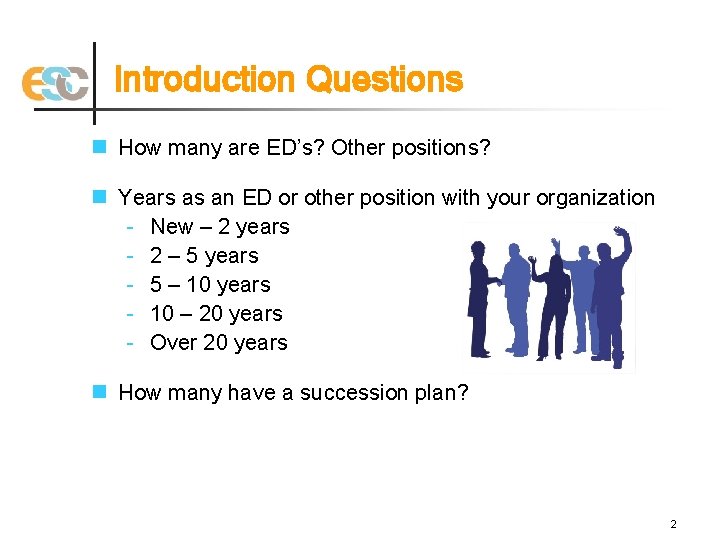 ESC

Introduction Questions

How many are ED's? Other positions?

Years as an ED or other position with your organization
- New – 2 years
- 2 – 5 years
- 5 – 10 years
- 10 – 20 years
- Over 20 years

How many have a succession plan?

2